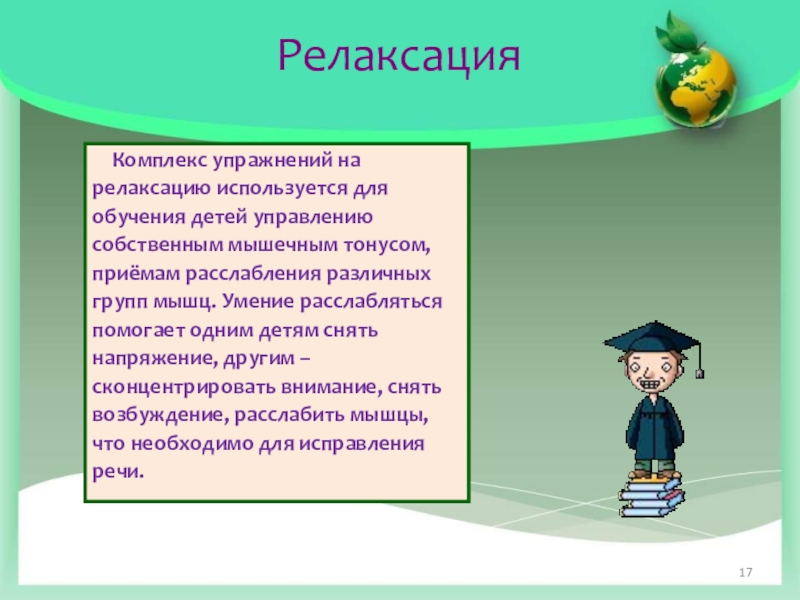 Релаксация

Комплекс упражнений на релаксацию используется для обучения детей управлению собственным мышечным тонусом, приёмам расслабления различных групп мышц. Умение расслабляться помогает одним детям снять напряжение, другим – сконцентрировать внимание, снять возбуждение, расслабить мышцы, что необходимо для исправления речи.

17